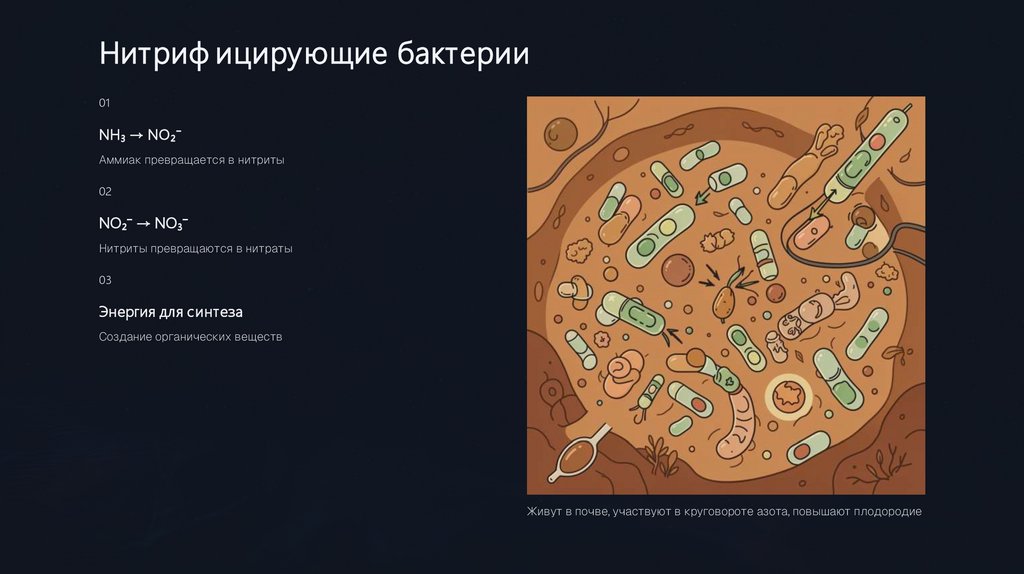 Нитриф ицирующие бактерии

01

$NH_3 \rightarrow NO_2^-$

Аммиак превращается в нитриты

02

$NO_2^- \rightarrow NO_3^-$

Нитриты превращаются в нитраты

03

Энергия для синтеза

Создание органических веществ

Живут в почве, участвуют в круговороте азота, повышают плодородие